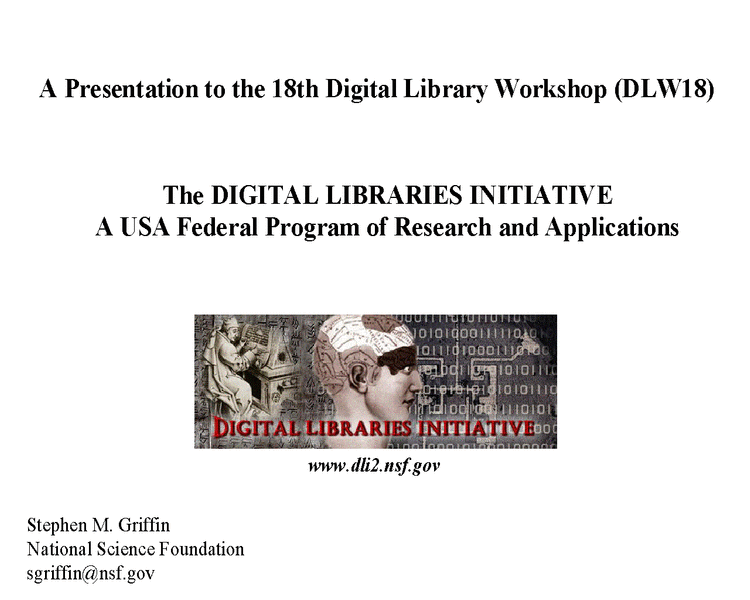 A Presentation to the 18th Digital Library Workshop (DLW18)

The DIGITAL LIBRARIES INITIATIVE
A USA Federal Program of Research and Applications

DIGITAL LIBRARIES INITIATIVE

www.dli2.nsf.gov

Stephen M. Griffin
National Science Foundation
sgriffin@nsf.gov